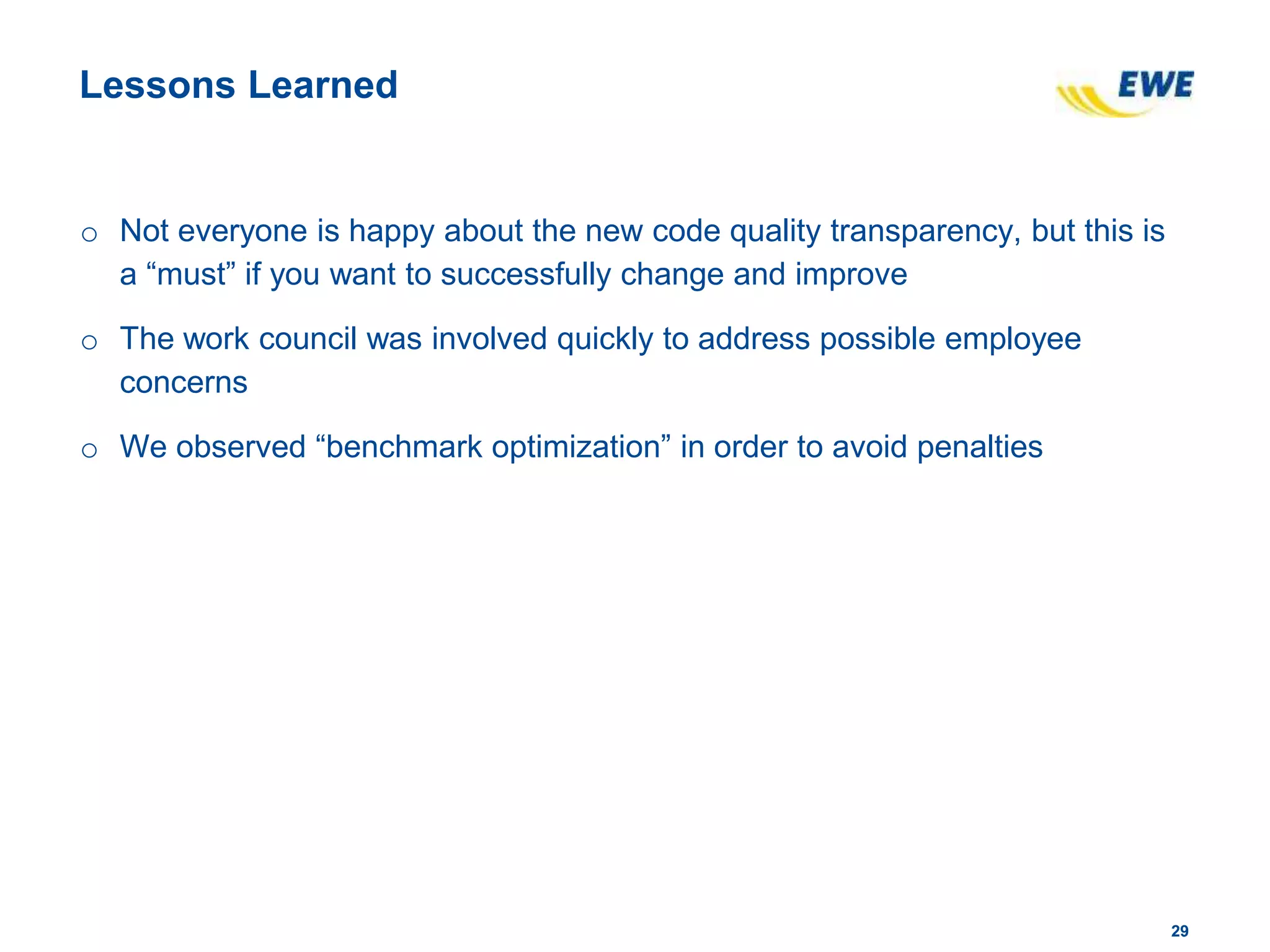 Lessons Learned

EWE

o Not everyone is happy about the new code quality transparency, but this is a “must” if you want to successfully change and improve

o The work council was involved quickly to address possible employee concerns

o We observed “benchmark optimization” in order to avoid penalties

29